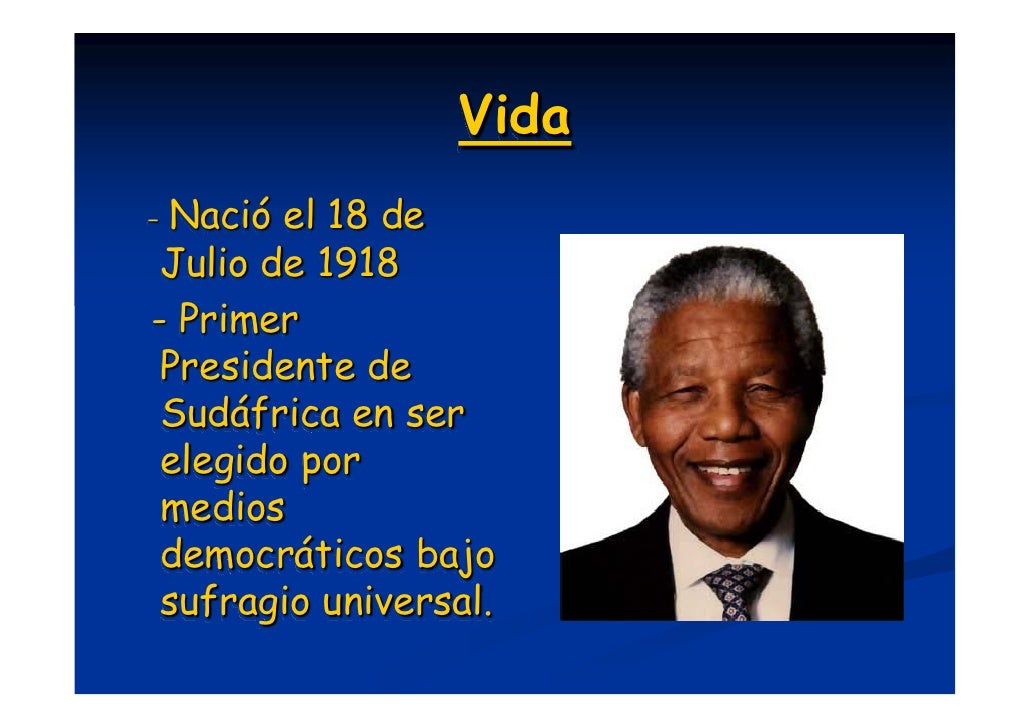 Vida

- Nació el 18 de Julio de 1918

- Primer Presidente de Sudáfrica en ser elegido por medios democráticos bajo sufragio universal.